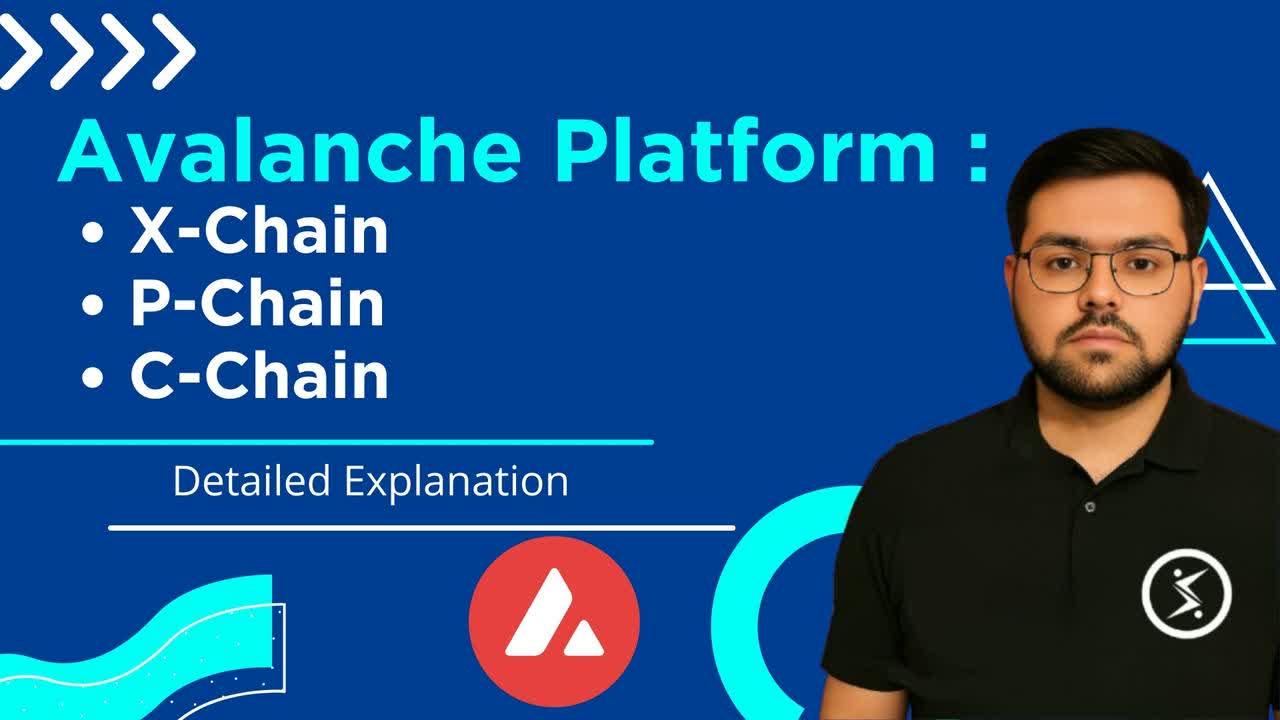 Avalanche Platform :

• X-Chain
• P-Chain
• C-Chain

Detailed Explanation